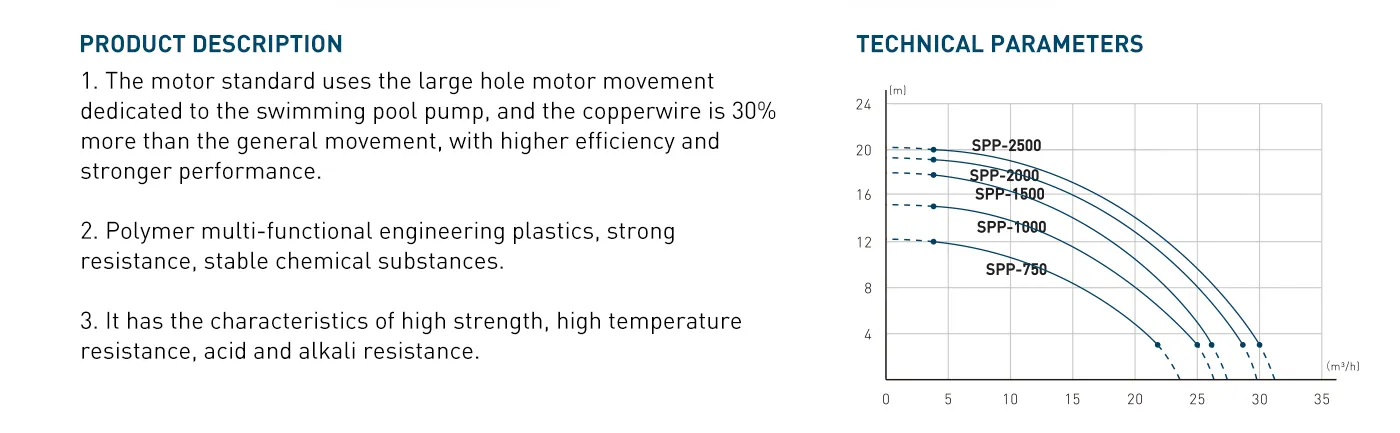 PRODUCT DESCRIPTION

1. The motor standard uses the large hole motor movement dedicated to the swimming pool pump, and the copperwire is 30% more than the general movement, with higher efficiency and stronger performance.

2. Polymer multi-functional engineering plastics, strong resistance, stable chemical substances.

3. It has the characteristics of high strength, high temperature resistance, acid and alkali resistance.

TECHNICAL PARAMETERS

(m)
24
20
16
12
8
4
SPP-2500
SPP-2000
SPP-1500
SPP-1000
SPP-750
(m³/h)
0 5 10 15 20 25 30 35